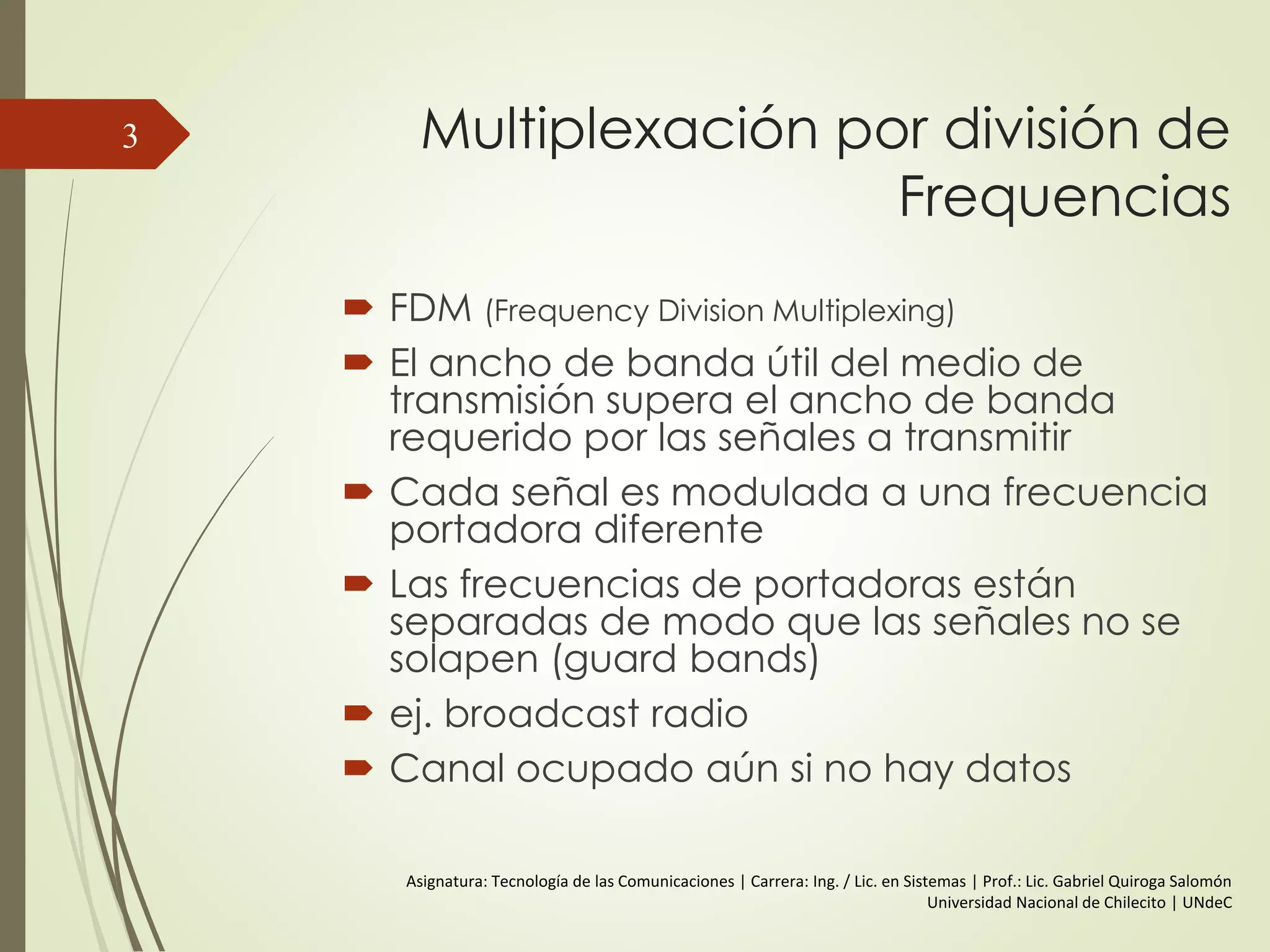 3

Multiplexación por división de Frequencias

FDM (Frequency Division Multiplexing)

El ancho de banda útil del medio de transmisión supera el ancho de banda requerido por las señales a transmitir

Cada señal es modulada a una frecuencia portadora diferente

Las frecuencias de portadoras están separadas de modo que las señales no se solapen (guard bands)

ej. broadcast radio

Canal ocupado aún si no hay datos

Asignatura: Tecnología de las Comunicaciones | Carrera: Ing. / Lic. en Sistemas | Prof.: Lic. Gabriel Quiroga Salomón
Universidad Nacional de Chilecito | UNdeC